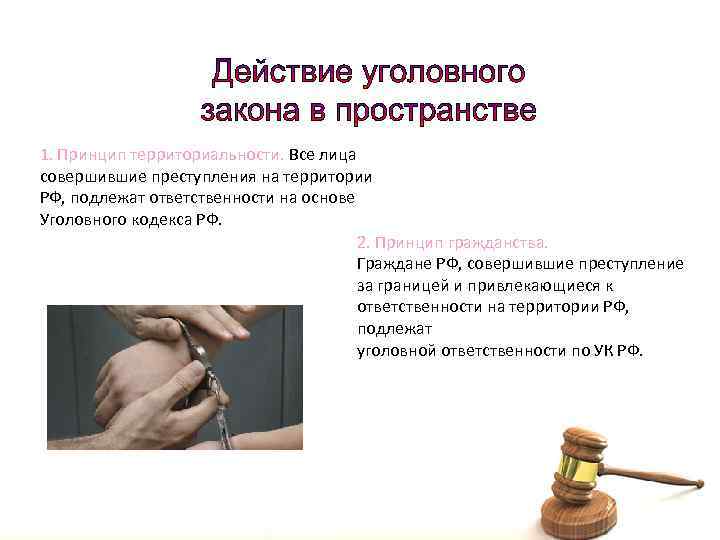 Действие уголовного закона в пространстве

1. Принцип территориальности. Все лица совершившие преступления на территории РФ, подлежат ответственности на основе Уголовного кодекса РФ.

2. Принцип гражданства.
Граждане РФ, совершившие преступление за границей и привлекающиеся к ответственности на территории РФ, подлежат
уголовной ответственности по УК РФ.